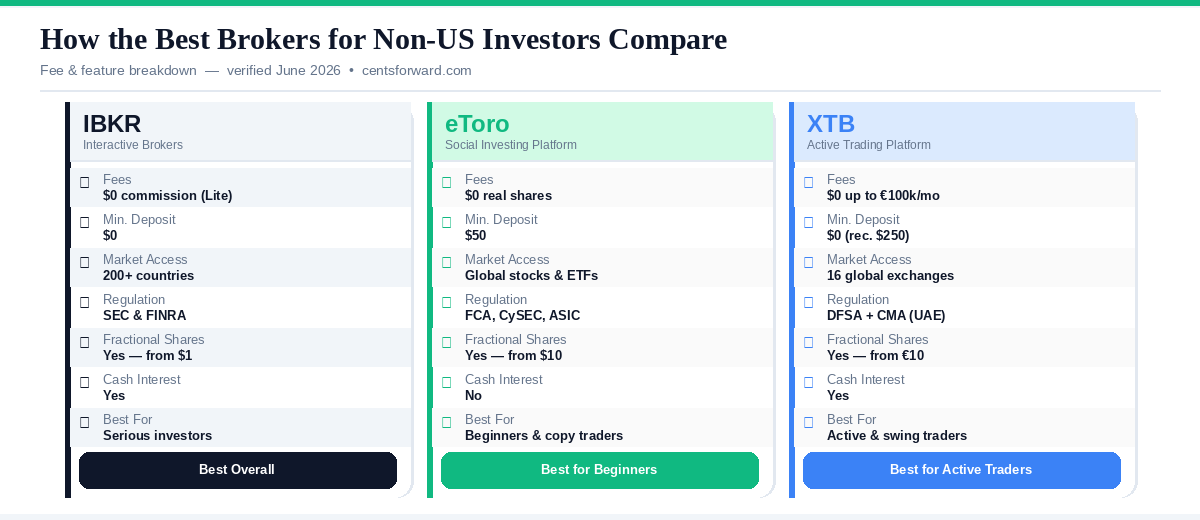 How the Best Brokers for Non-US Investors Compare

Fee & feature breakdown — verified June 2026 • centsforward.com

IBKR
Interactive Brokers

Fees
$0 commission (Lite)

Min. Deposit
$0

Market Access
200+ countries

Regulation
SEC & FINRA

Fractional Shares
Yes — from $1

Cash Interest
Yes

Best For
Serious investors

Best Overall

eToro
Social Investing Platform

Fees
$0 real shares

Min. Deposit
$50

Market Access
Global stocks & ETFs

Regulation
FCA, CySEC, ASIC

Fractional Shares
Yes — from $10

Cash Interest
No

Best For
Beginners & copy traders

Best for Beginners

XTB
Active Trading Platform

Fees
$0 up to €100k/mo

Min. Deposit
$0 (rec. $250)

Market Access
16 global exchanges

Regulation
DFSA + CMA (UAE)

Fractional Shares
Yes — from €10

Cash Interest
Yes

Best For
Active & swing traders

Best for Active Traders